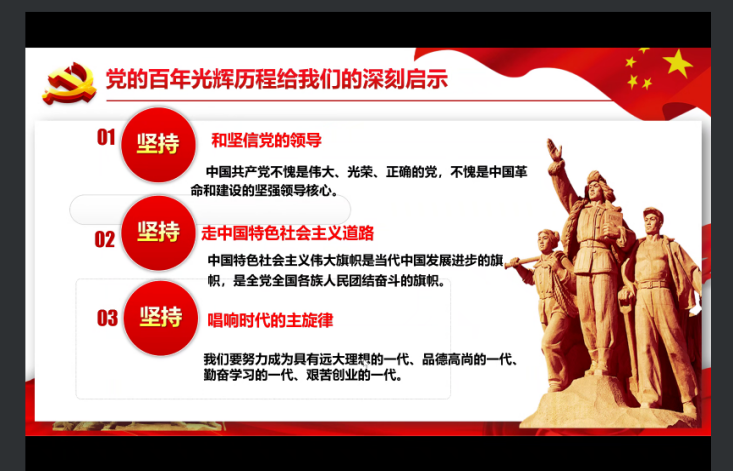 党的百年光辉历程给我们的深刻启示

01 坚持 和坚信党的领导

中国共产党不愧是伟大、光荣、正确的党，不愧是中国革命和建设的坚强领导核心。

02 坚持 走中国特色社会主义道路

中国特色社会主义伟大旗帜是当代中国发展进步的旗帜，是全党全国各族人民团结奋斗的旗帜。

03 坚持 唱响时代的主旋律

我们要努力成为具有远大理想的一代、品德高尚的一代、勤奋学习的一代、艰苦创业的一代。